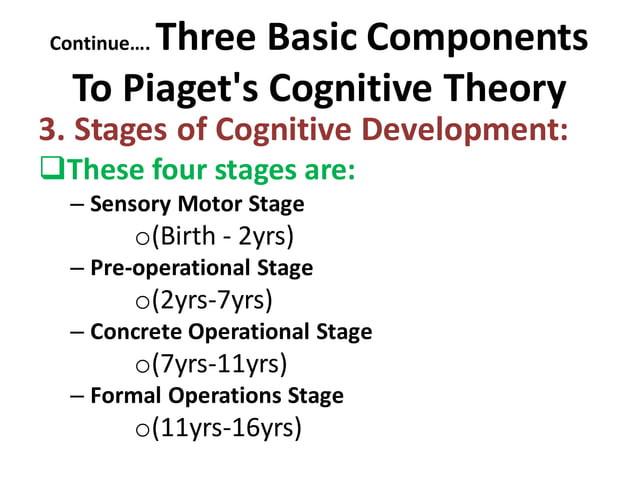 Continue…. Three Basic Components To Piaget's Cognitive Theory

3. Stages of Cognitive Development:

❑These four stages are:

– Sensory Motor Stage

o(Birth - 2yrs)

– Pre-operational Stage

o(2yrs-7yrs)

– Concrete Operational Stage

o(7yrs-11yrs)

– Formal Operations Stage

o(11yrs-16yrs)